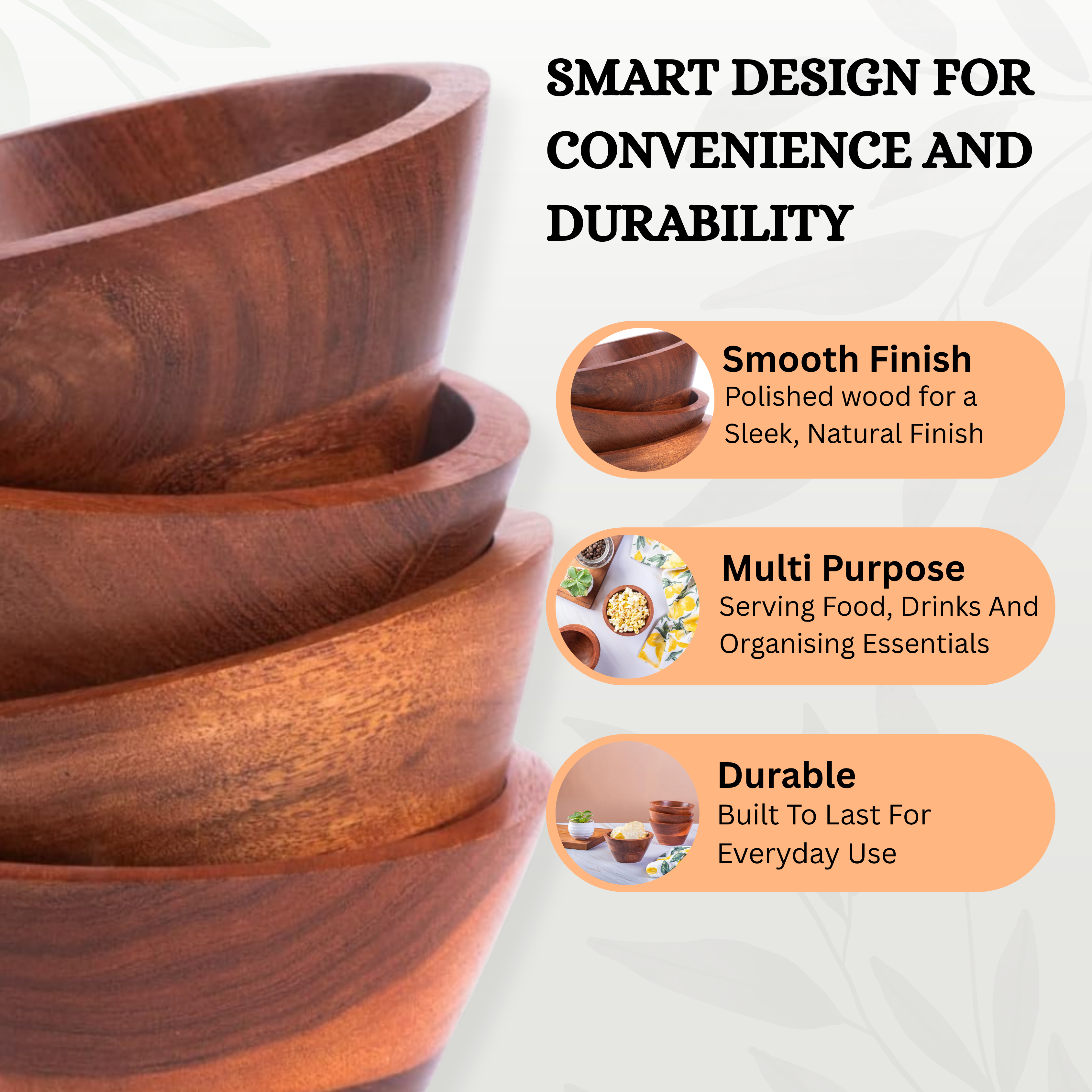 SMART DESIGN FOR CONVENIENCE AND DURABILITY

Smooth Finish
Polished wood for a Sleek, Natural Finish

Multi Purpose
Serving Food, Drinks And Organising Essentials

Durable
Built To Last For Everyday Use